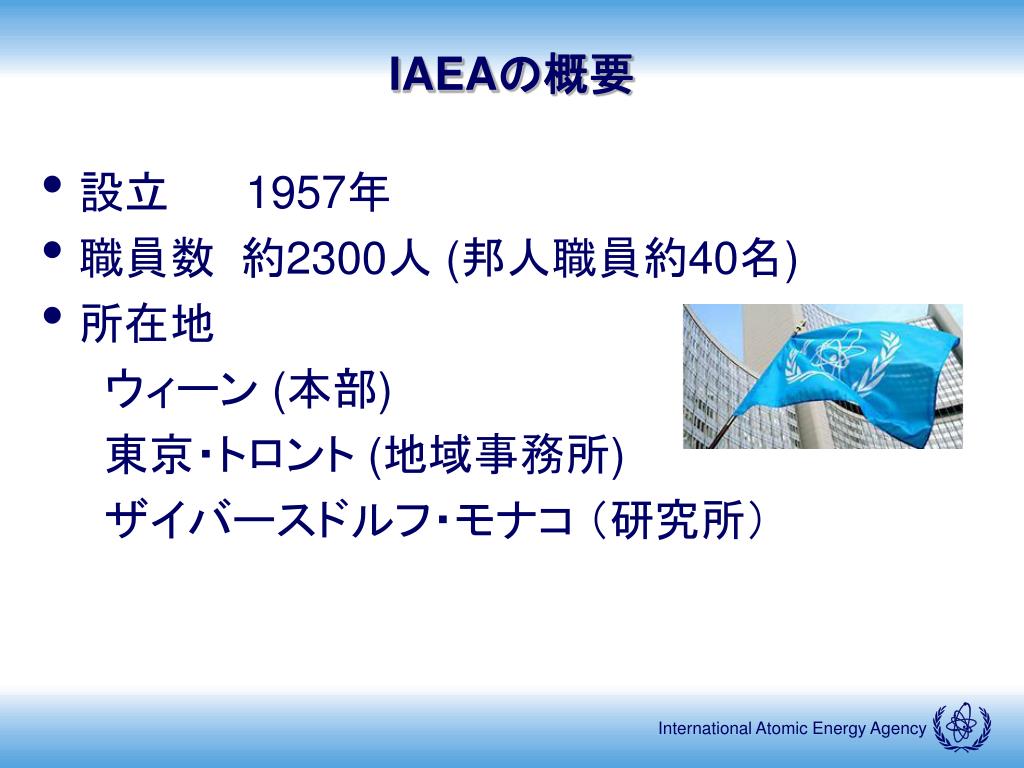 IAEAの概要

• 設立　　1957年
• 職員数　約2300人 (邦人職員約40名)
• 所在地
　ウィーン (本部)
　東京･トロント (地域事務所)
　ザイバースドルフ･モナコ （研究所）

International Atomic Energy Agency